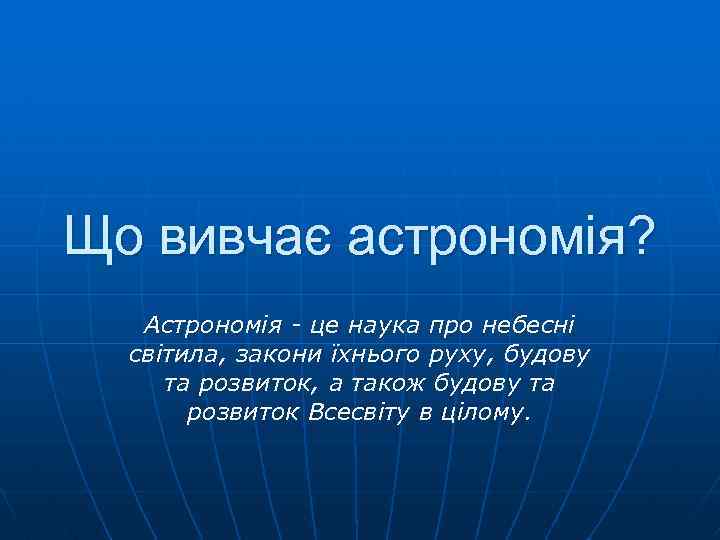 Що вивчає астрономія?

Астрономія - це наука про небесні світила, закони їхнього руху, будову та розвиток, а також будову та розвиток Всесвіту в цілому.